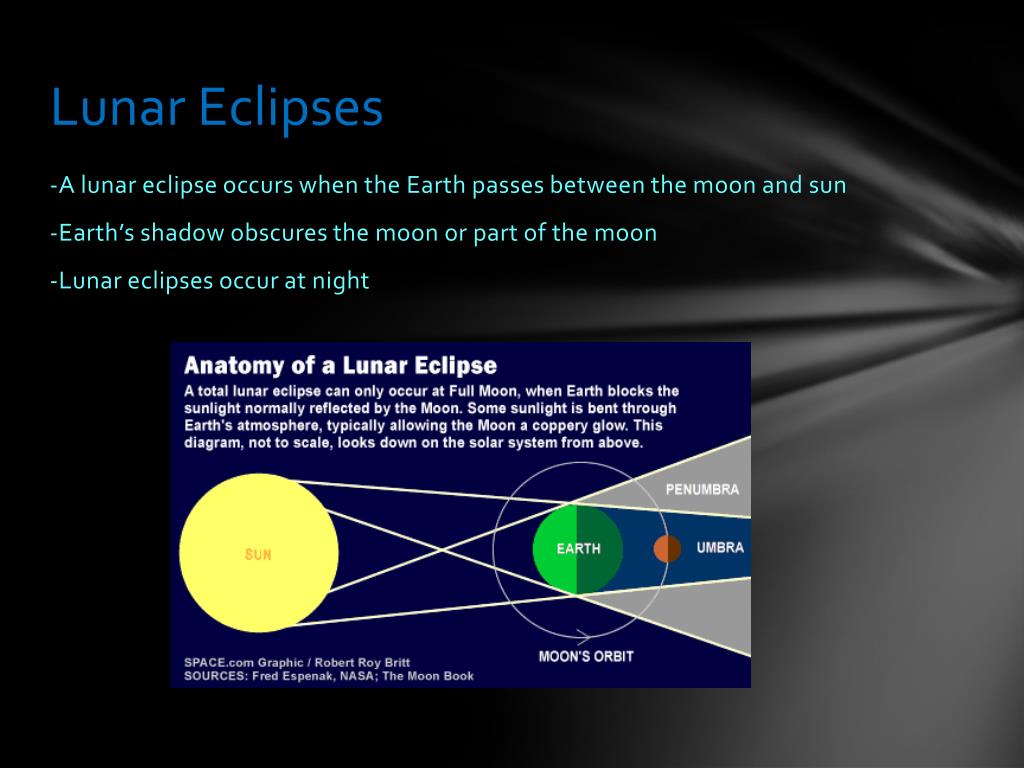 Lunar Eclipses

-A lunar eclipse occurs when the Earth passes between the moon and sun

-Earth's shadow obscures the moon or part of the moon

-Lunar eclipses occur at night

Anatomy of a Lunar Eclipse

A total lunar eclipse can only occur at Full Moon, when Earth blocks the sunlight normally reflected by the Moon. Some sunlight is bent through Earth's atmosphere, typically allowing the Moon a coppery glow. This diagram, not to scale, looks down on the solar system from above.

SUN

EARTH

PENUMBRA

UMBRA

MOON'S ORBIT

SPACE.com Graphic / Robert Roy Britt
SOURCES: Fred Espenak, NASA; The Moon Book